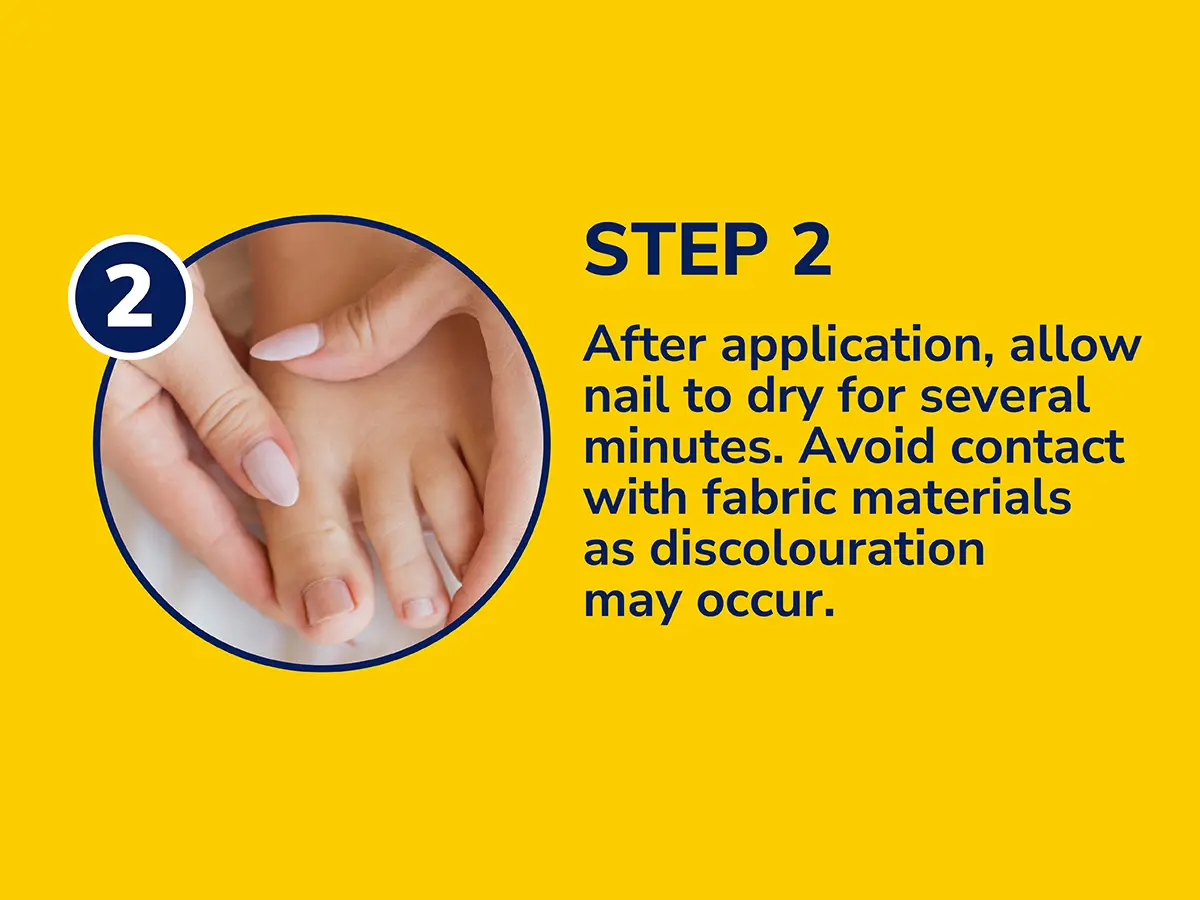 2

STEP 2

After application, allow nail to dry for several minutes. Avoid contact with fabric materials as discolouration may occur.